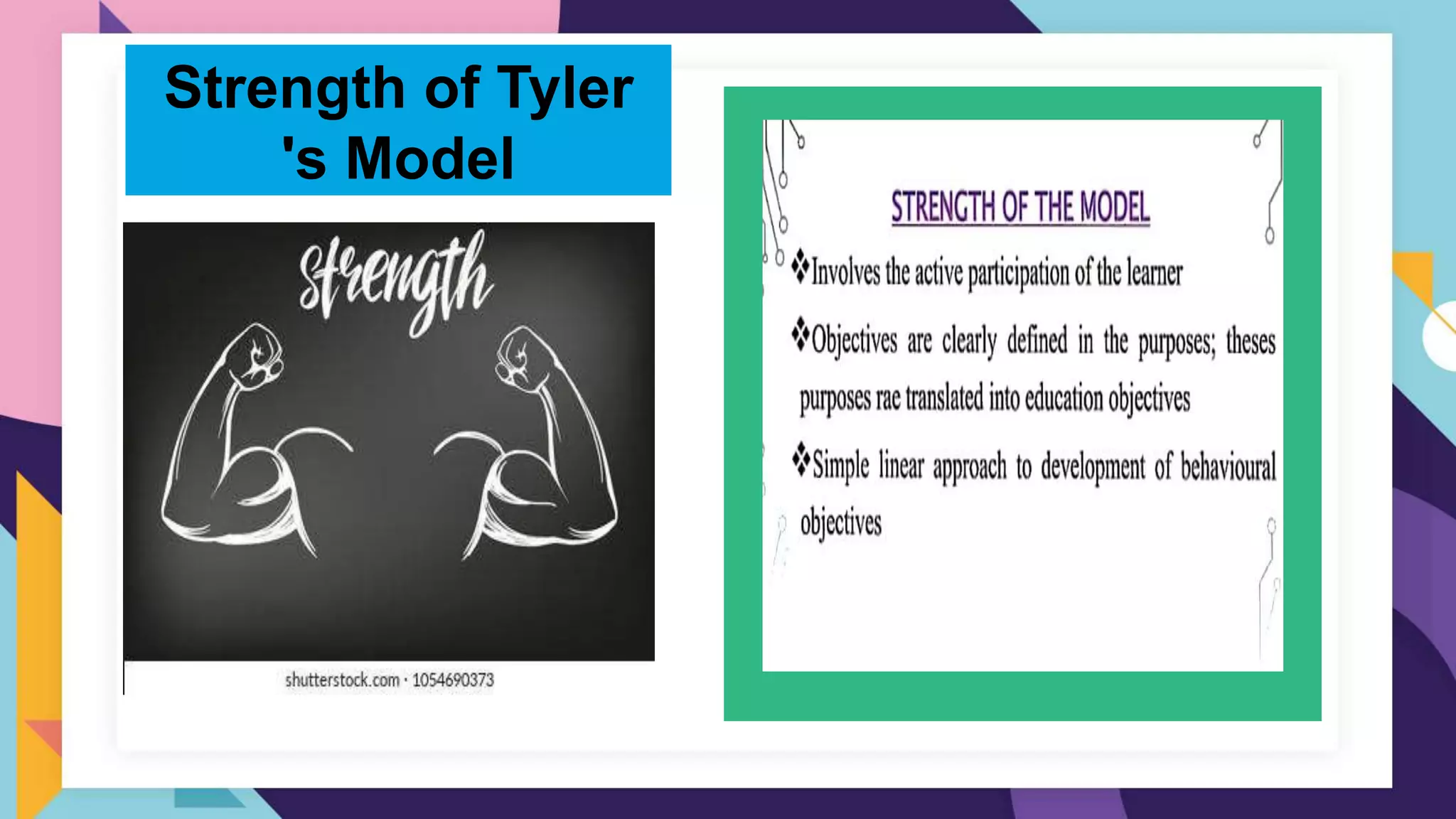 Strength of Tyler 's Model

strength

shutterstock.com · 1054690373

STRENGTH OF THE MODEL

❖Involves the active participation of the learner

❖Objectives are clearly defined in the purposes; theses purposes rae translated into education objectives

❖Simple linear approach to development of behavioural objectives